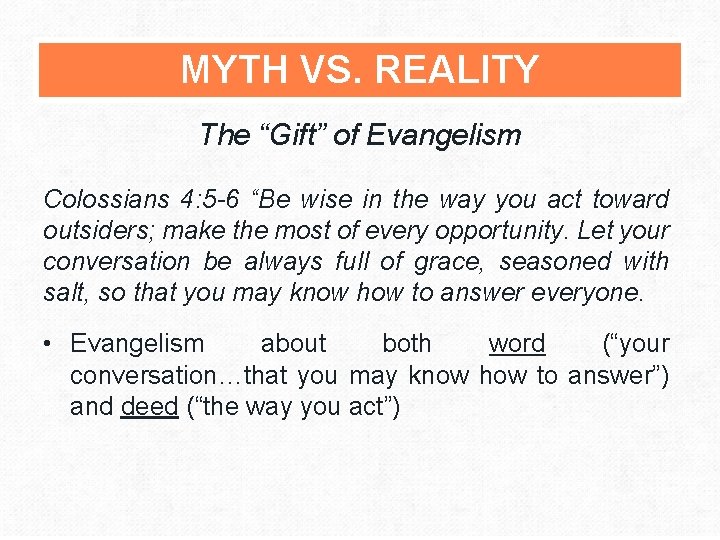 MYTH VS. REALITY

The “Gift” of Evangelism

Colossians 4:5-6 “Be wise in the way you act toward outsiders; make the most of every opportunity. Let your conversation be always full of grace, seasoned with salt, so that you may know how to answer everyone.

• Evangelism about both word (“your conversation…that you may know how to answer”) and deed (“the way you act”)